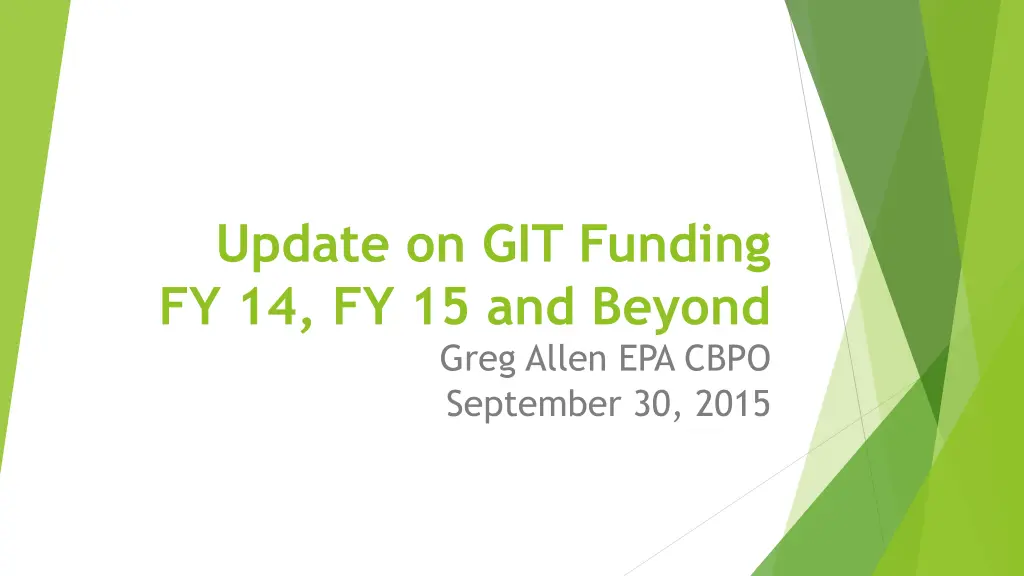 Update on GIT Funding
FY 14, FY 15 and Beyond

Greg Allen EPA CBPO
September 30, 2015